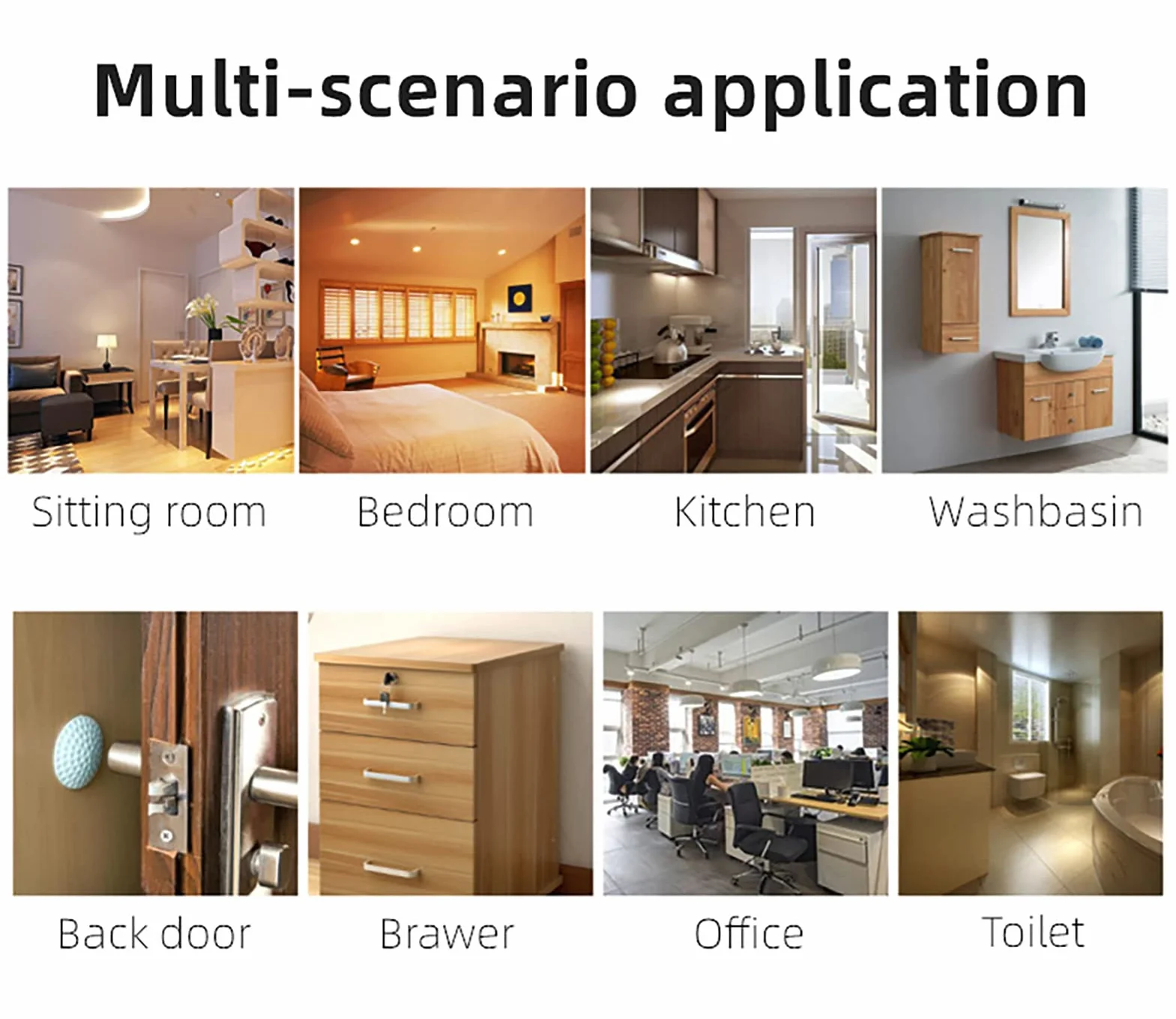 Multi-scenario application

Sitting room

Bedroom

Kitchen

Washbasin

Back door

Brawer

Office

Toilet